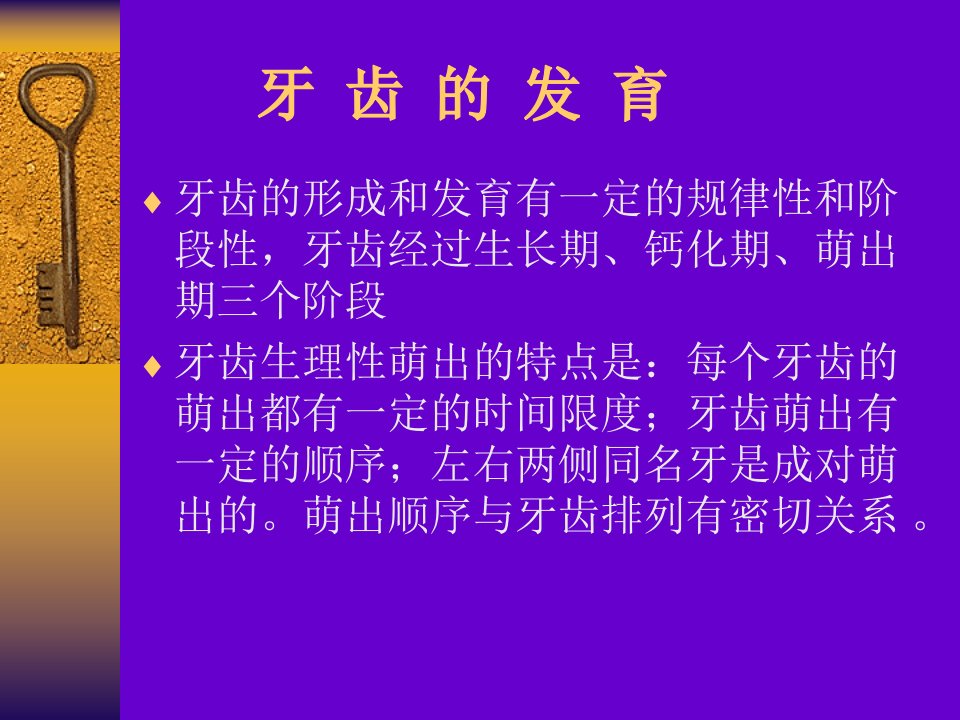 牙 齿 的 发 育

♦ 牙齿的形成和发育有一定的规律性和阶段性，牙齿经过生长期、钙化期、萌出期三个阶段

♦ 牙齿生理性萌出的特点是：每个牙齿的萌出都有一定的时间限度；牙齿萌出有一定的顺序；左右两侧同名牙是成对萌出的。萌出顺序与牙齿排列有密切关系 。